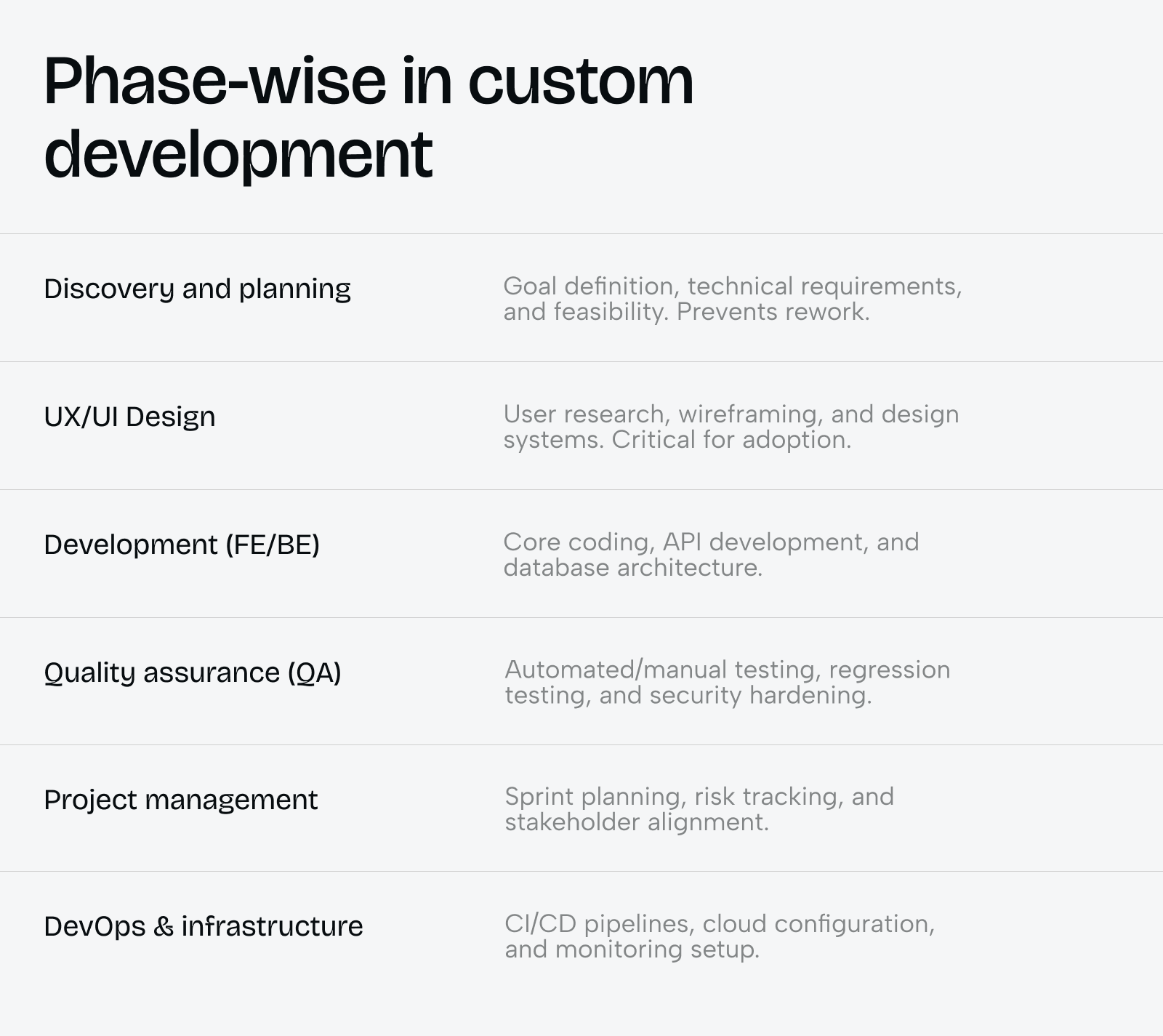 Phase-wise in custom development

| | |
|---|---|
| Discovery and planning | Goal definition, technical requirements, and feasibility. Prevents rework. |
| UX/UI Design | User research, wireframing, and design systems. Critical for adoption. |
| Development (FE/BE) | Core coding, API development, and database architecture. |
| Quality assurance (QA) | Automated/manual testing, regression testing, and security hardening. |
| Project management | Sprint planning, risk tracking, and stakeholder alignment. |
| DevOps & infrastructure | CI/CD pipelines, cloud configuration, and monitoring setup. |